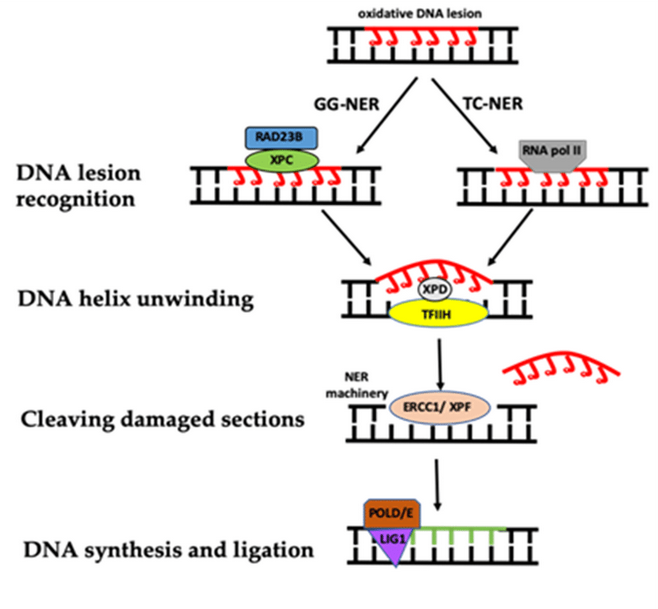 oxidative DNA lesion

GG-NER

TC-NER

RAD23B

XPC

RNA pol II

DNA lesion recognition

XPD

TFIIH

DNA helix unwinding

NER machinery

ERCC1/ XPF

Cleaving damaged sections

POLD/E

LIG1

DNA synthesis and ligation